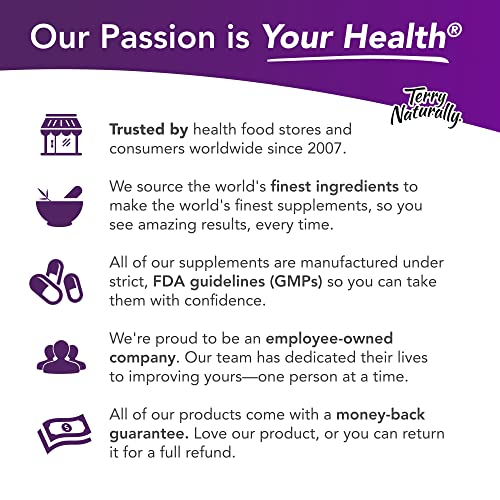 Our Passion is Your Health®

Terry Naturally.

Trusted by health food stores and consumers worldwide since 2007.

We source the world's finest ingredients to make the world's finest supplements, so you see amazing results, every time.

All of our supplements are manufactured under strict, FDA guidelines (GMPs) so you can take them with confidence.

We're proud to be an employee-owned company. Our team has dedicated their lives to improving yours—one person at a time.

All of our products come with a money-back guarantee. Love our product, or you can return it for a full refund.